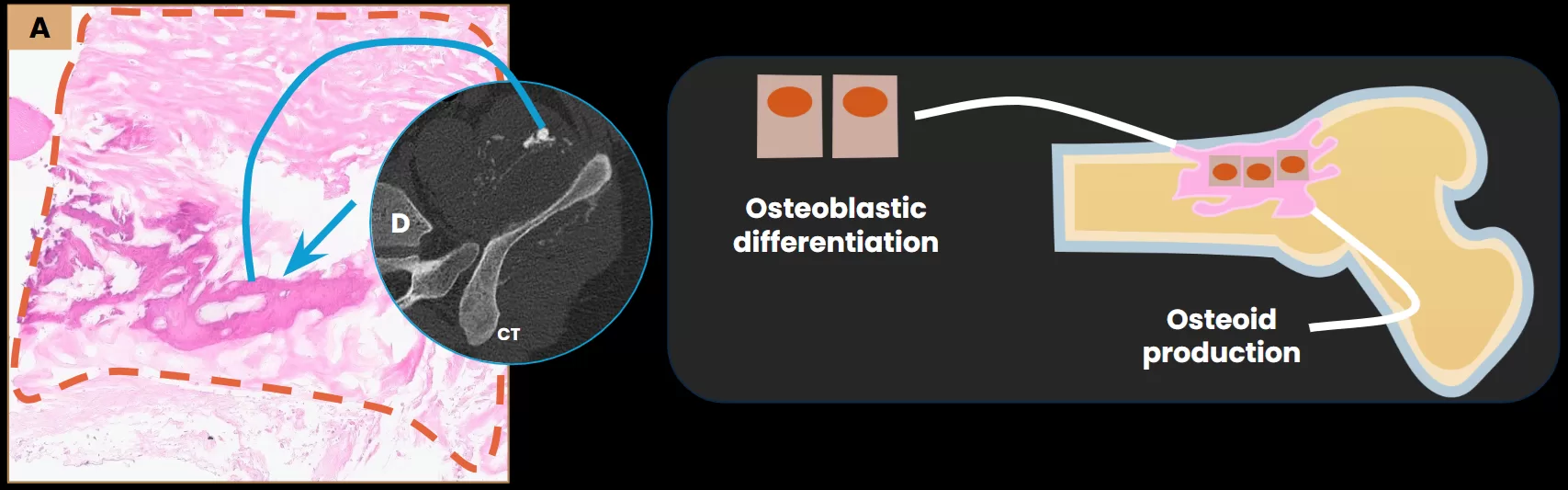 A

D

CT

Osteoblastic differentiation

Osteoid production